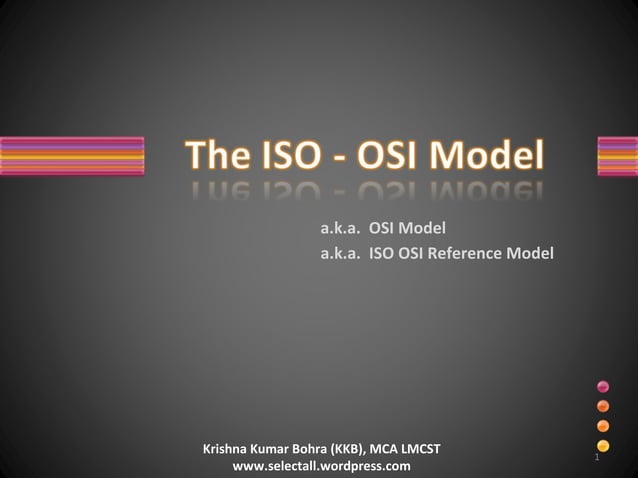 The ISO - OSI Model

a.k.a. OSI Model
a.k.a. ISO OSI Reference Model

Krishna Kumar Bohra (KKB), MCA LMCST
www.selectall.wordpress.com

1